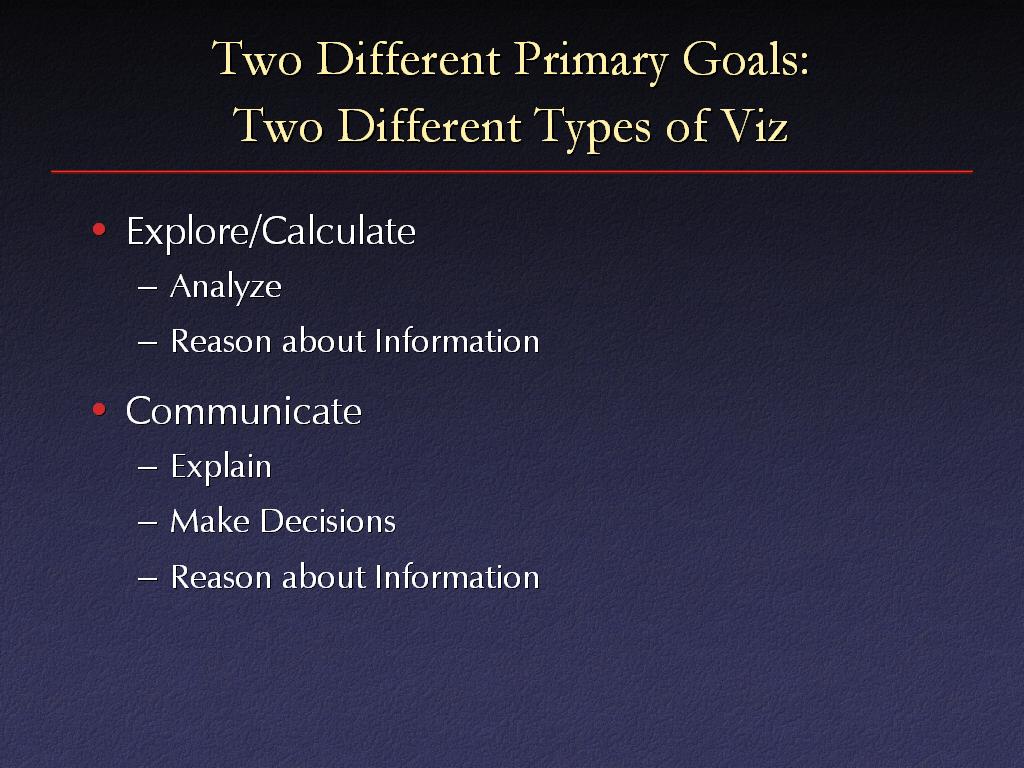 Two Different Primary Goals:
Two Different Types of Viz

• Explore/Calculate
  – Analyze
  – Reason about Information
• Communicate
  – Explain
  – Make Decisions
  – Reason about Information